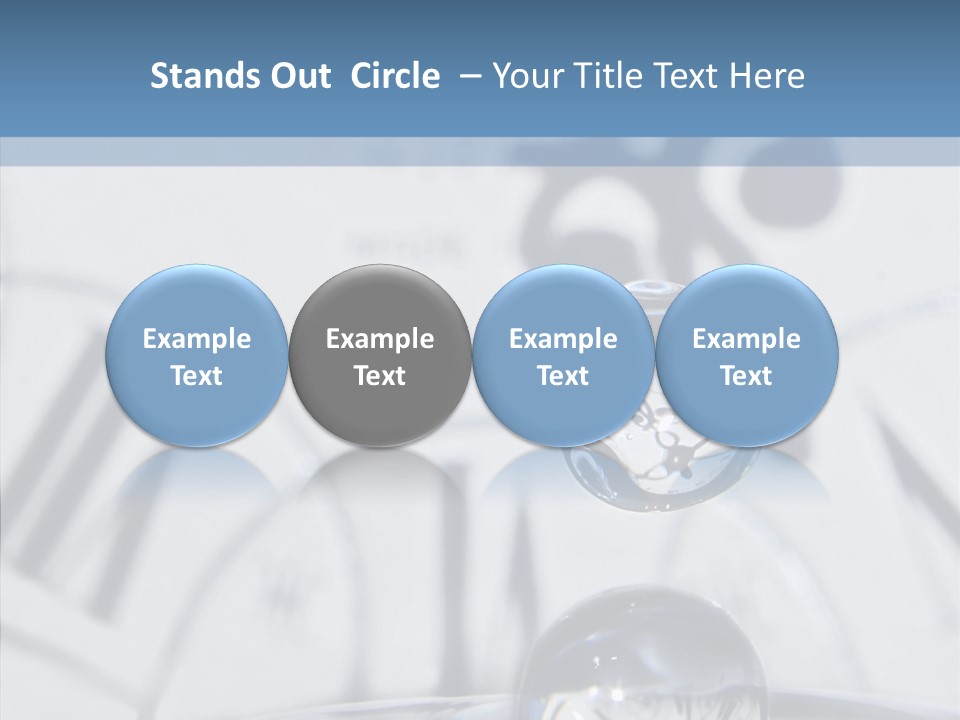 Stands Out Circle – Your Title Text Here

Example Text

Example Text

Example Text

Example Text